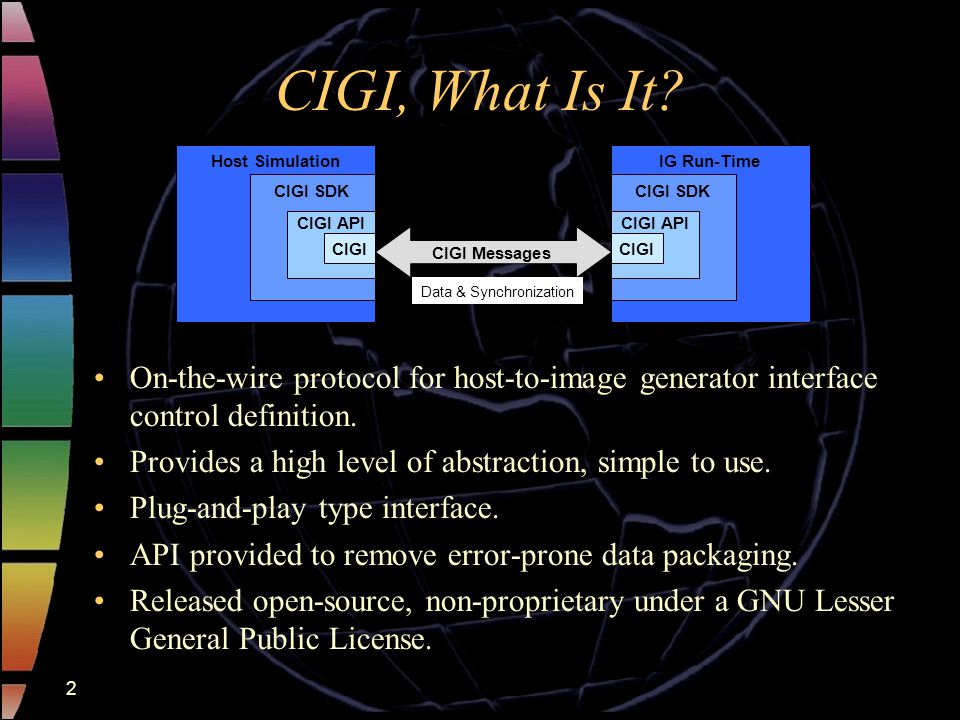 CIGI, What Is It?

Host Simulation
CIGI SDK
CIGI API
CIGI

CIGI Messages
Data & Synchronization

IG Run-Time
CIGI SDK
CIGI API
CIGI

• On-the-wire protocol for host-to-image generator interface control definition.
• Provides a high level of abstraction, simple to use.
• Plug-and-play type interface.
• API provided to remove error-prone data packaging.
• Released open-source, non-proprietary under a GNU Lesser General Public License.

2